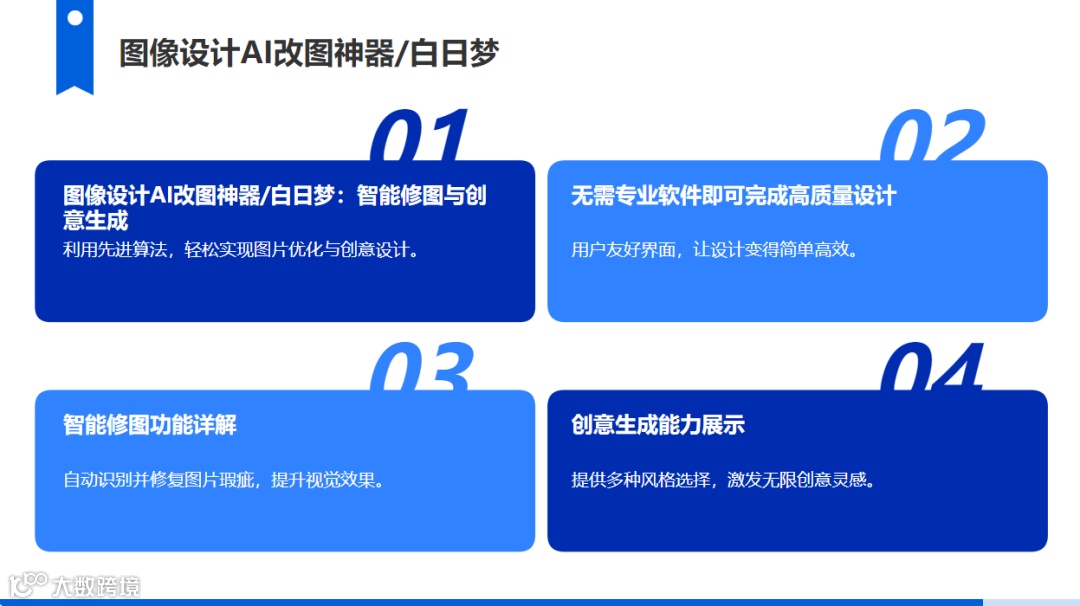 图像设计AI改图神器/白日梦

01

图像设计AI改图神器/白日梦：智能修图与创意生成

利用先进算法，轻松实现图片优化与创意设计。

02

无需专业软件即可完成高质量设计

用户友好界面，让设计变得简单高效。

03

智能修图功能详解

自动识别并修复图片瑕疵，提升视觉效果。

04

创意生成能力展示

提供多种风格选择，激发无限创意灵感。

大数跨境